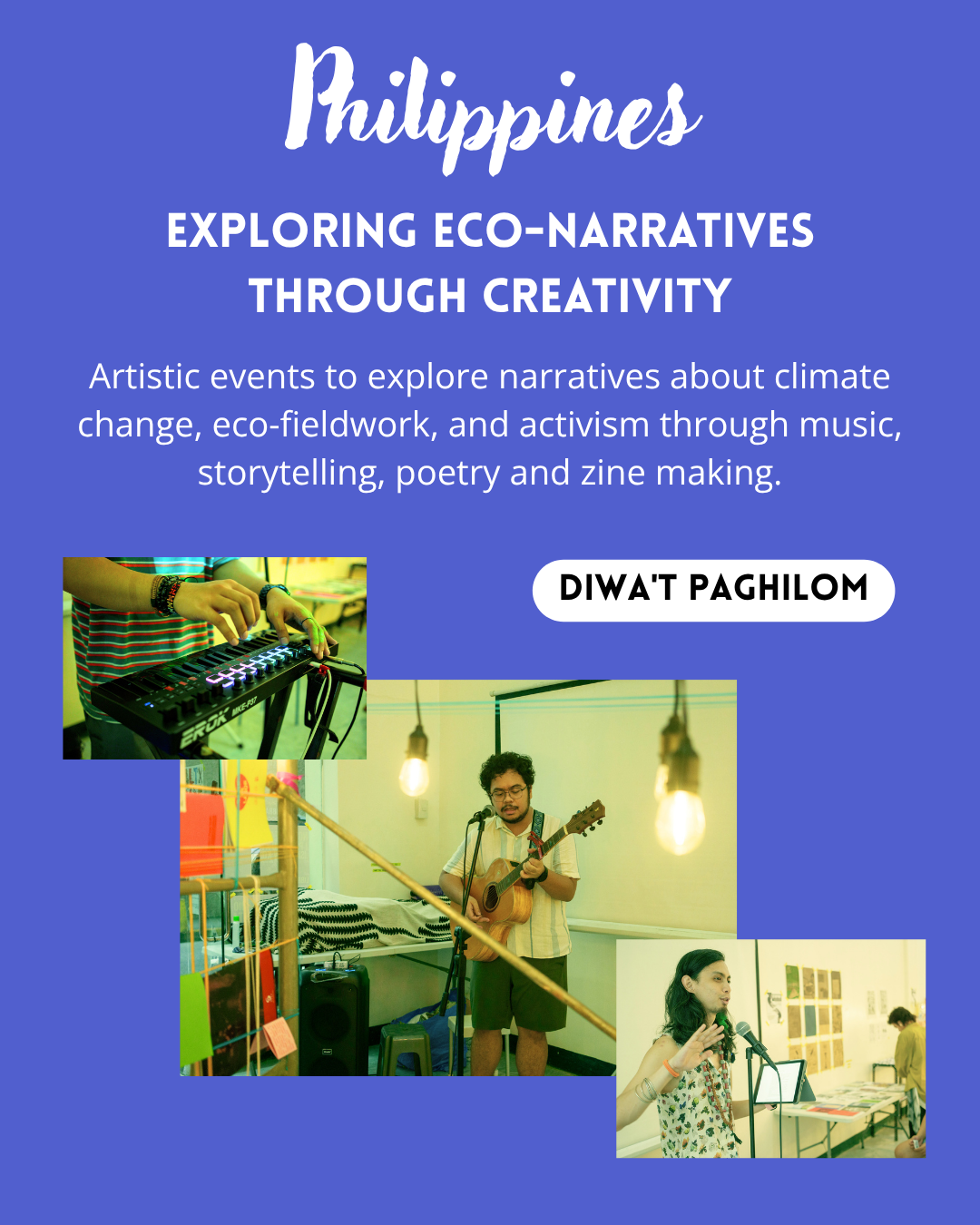 Philippines

EXPLORING ECO-NARRATIVES THROUGH CREATIVITY

Artistic events to explore narratives about climate change, eco-fieldwork, and activism through music, storytelling, poetry and zine making.

DIWA'T PAGHILOM

EROK
MKE-P37